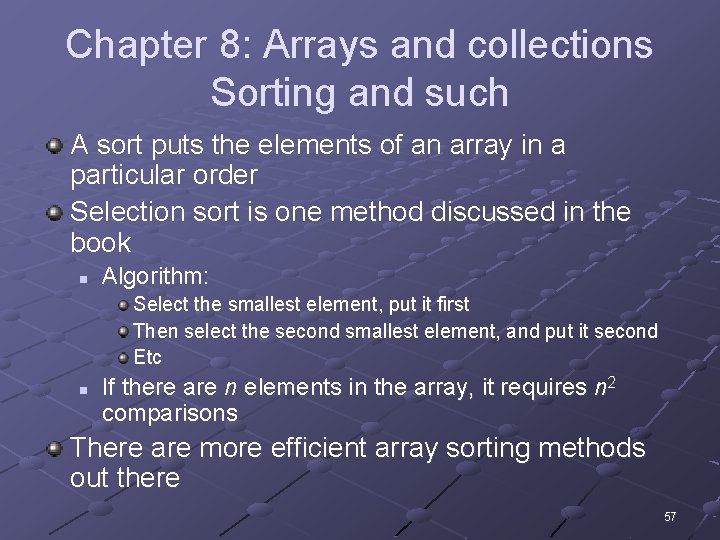 Chapter 8: Arrays and collections
Sorting and such

A sort puts the elements of an array in a particular order

Selection sort is one method discussed in the book

Algorithm:

Select the smallest element, put it first

Then select the second smallest element, and put it second

Etc

If there are $n$ elements in the array, it requires $n^2$ comparisons

There are more efficient array sorting methods out there

57